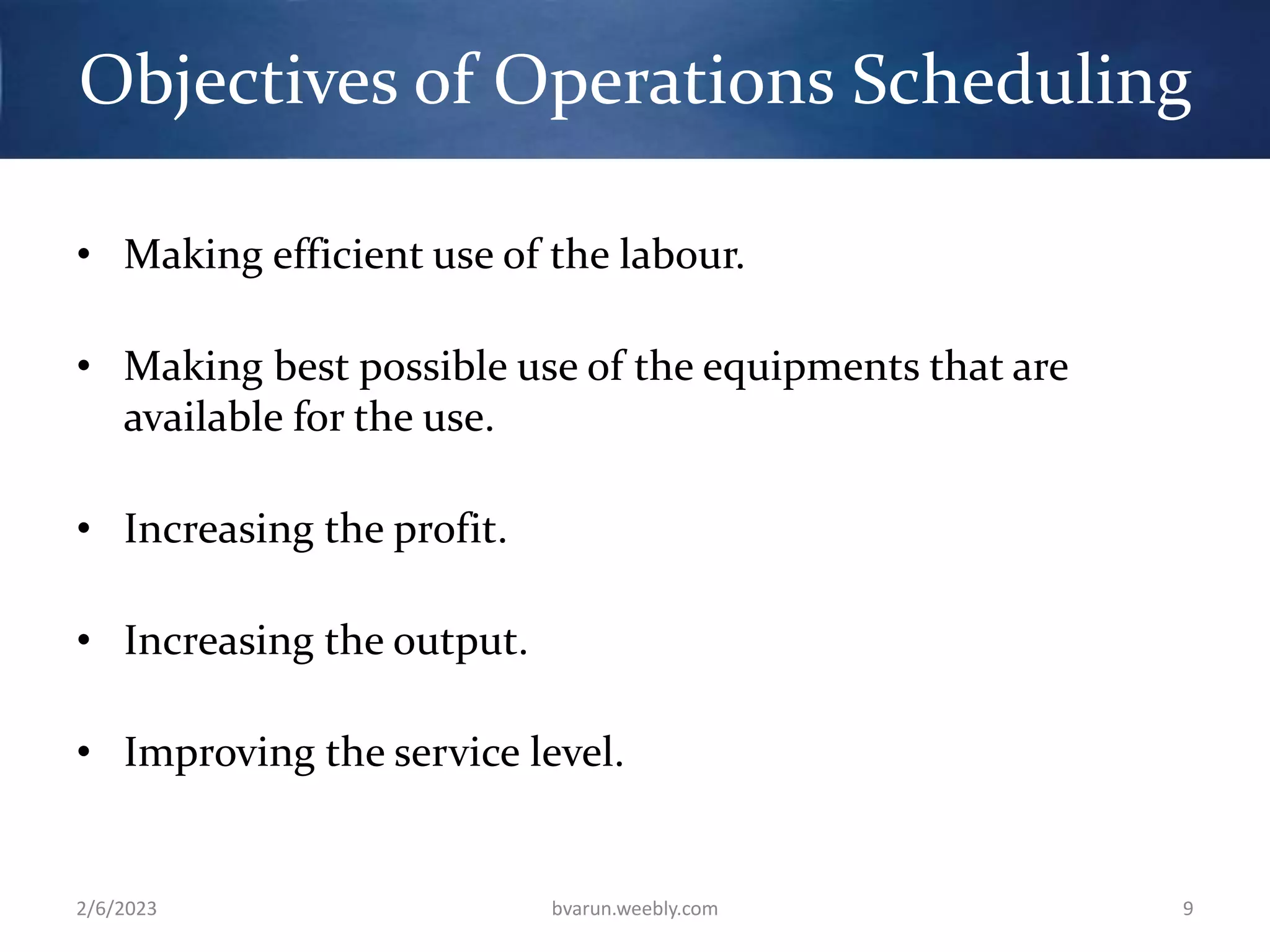 Objectives of Operations Scheduling

• Making efficient use of the labour.

• Making best possible use of the equipments that are available for the use.

• Increasing the profit.

• Increasing the output.

• Improving the service level.

2/6/2023

bvarun.weebly.com

9